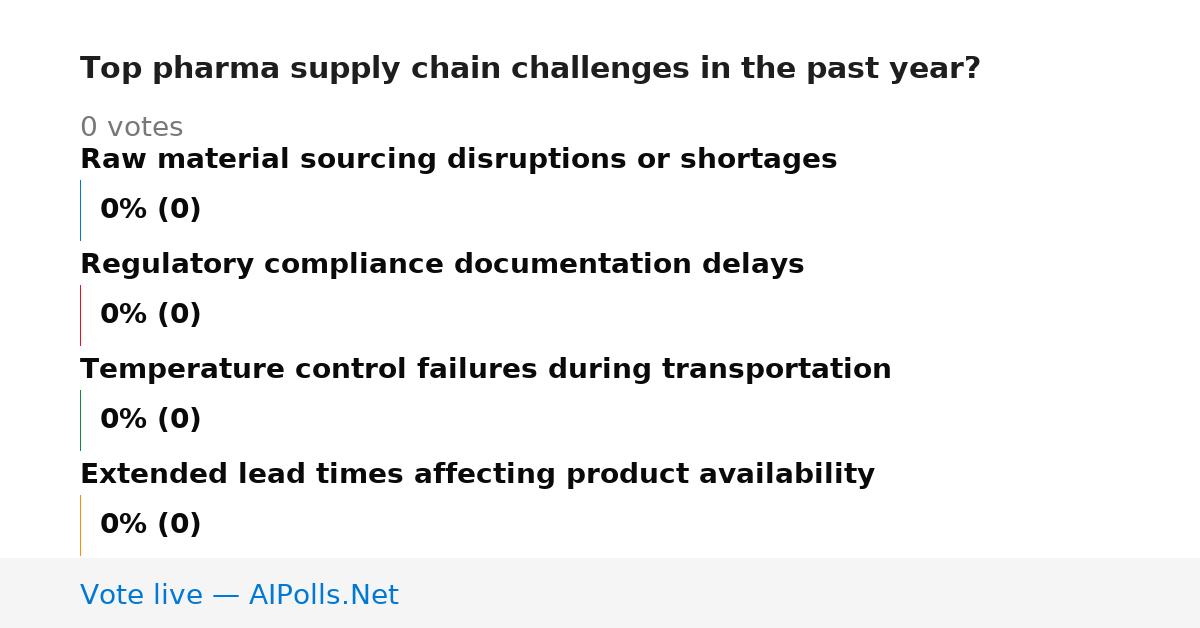 Top pharma supply chain challenges in the past year?

0 votes

Raw material sourcing disruptions or shortages

0% (0)

Regulatory compliance documentation delays

0% (0)

Temperature control failures during transportation

0% (0)

Extended lead times affecting product availability

0% (0)

Vote live — AIPolls.Net